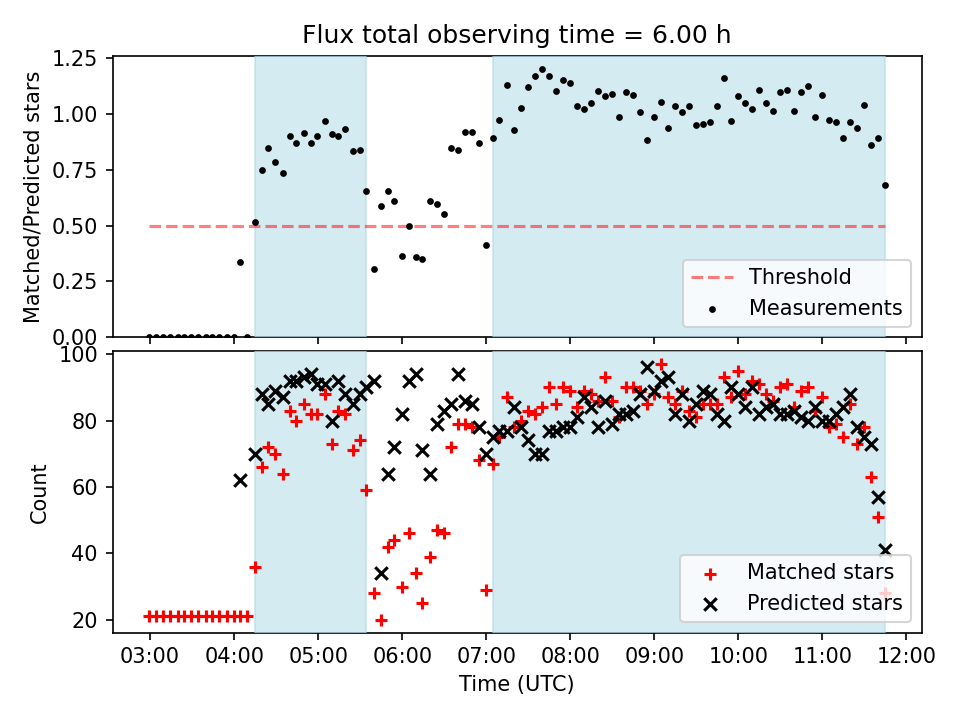 Flux total observing time = 6.00 h

Matched/Predicted stars

1.25
1.00
0.75
0.50
0.25
0.00

Threshold
Measurements

Count

100
80
60
40
20

Matched stars
Predicted stars

03:00
04:00
05:00
06:00
07:00
08:00
09:00
10:00
11:00
12:00

Time (UTC)